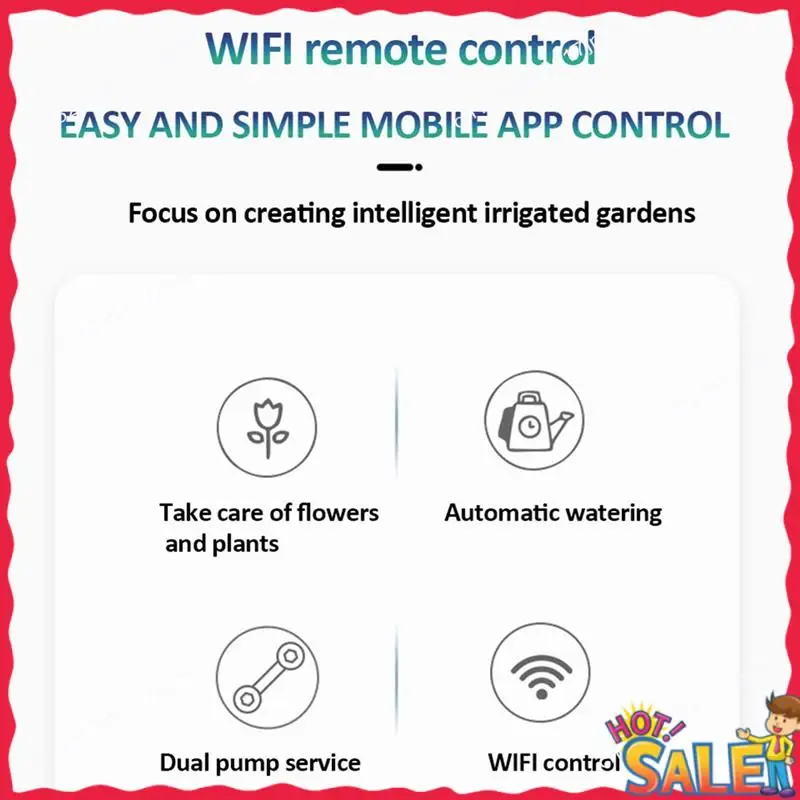 WIFI remote control

EASY AND SIMPLE MOBILE APP CONTROL

Focus on creating intelligent irrigated gardens

Take care of flowers and plants

Automatic watering

Dual pump service

WIFI control

HOT!

SALE